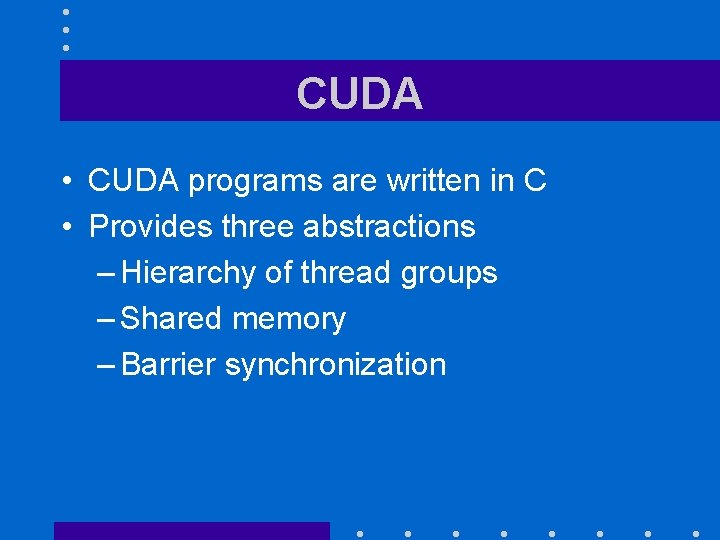 CUDA

• CUDA programs are written in C
• Provides three abstractions
– Hierarchy of thread groups
– Shared memory
– Barrier synchronization